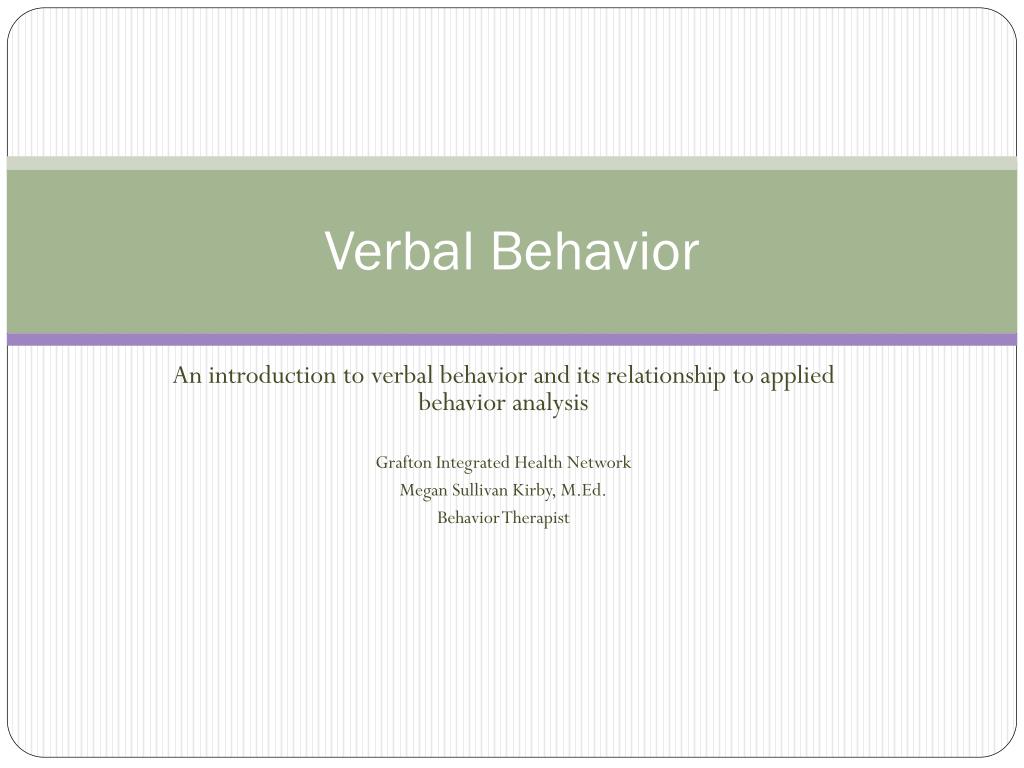 Verbal Behavior

An introduction to verbal behavior and its relationship to applied behavior analysis

Grafton Integrated Health Network
Megan Sullivan Kirby, M.Ed.
Behavior Therapist